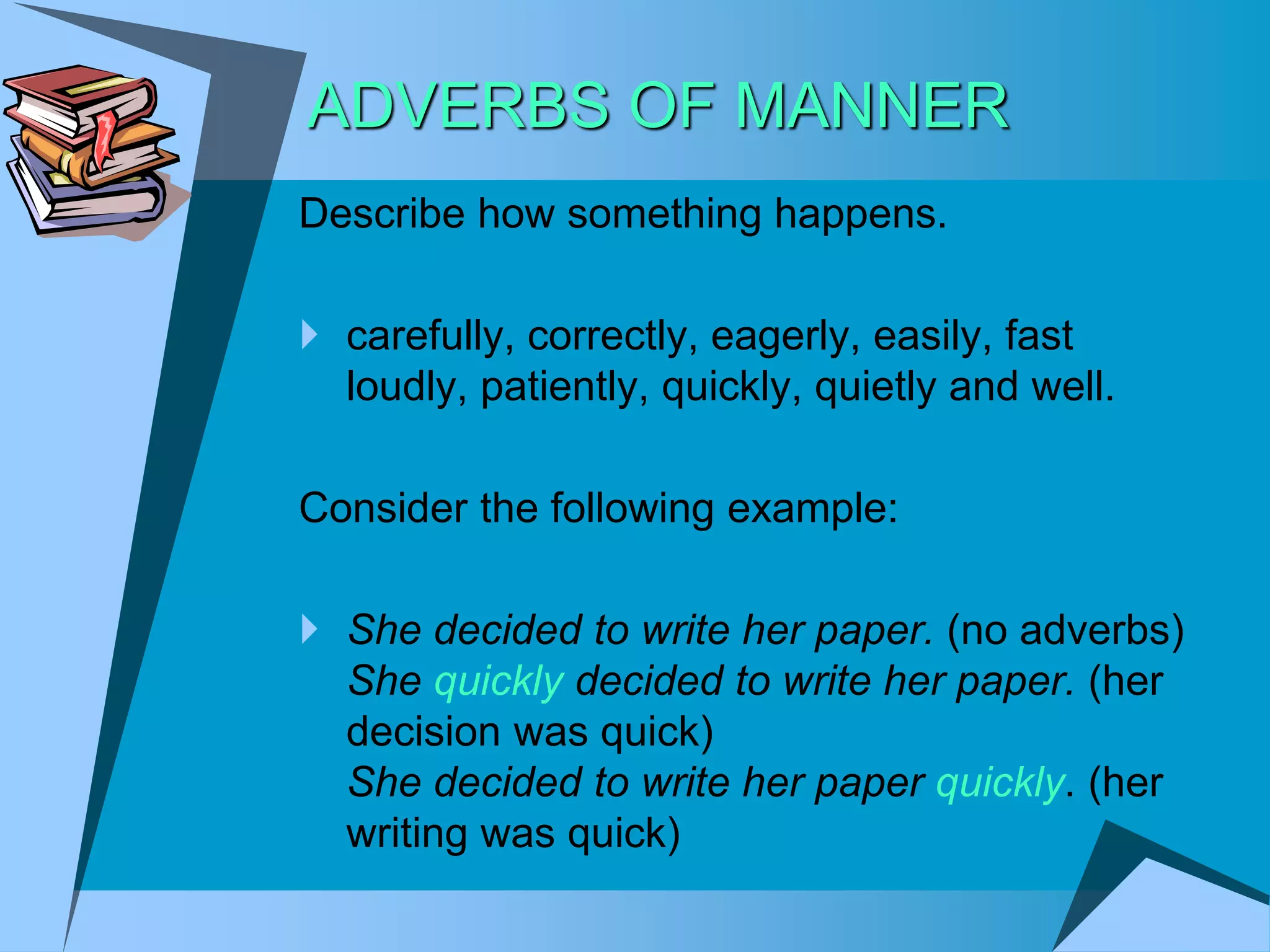 ADVERBS OF MANNER

Describe how something happens.

carefully, correctly, eagerly, easily, fast loudly, patiently, quickly, quietly and well.

Consider the following example:

She decided to write her paper. (no adverbs)
She quickly decided to write her paper. (her decision was quick)
She decided to write her paper quickly. (her writing was quick)